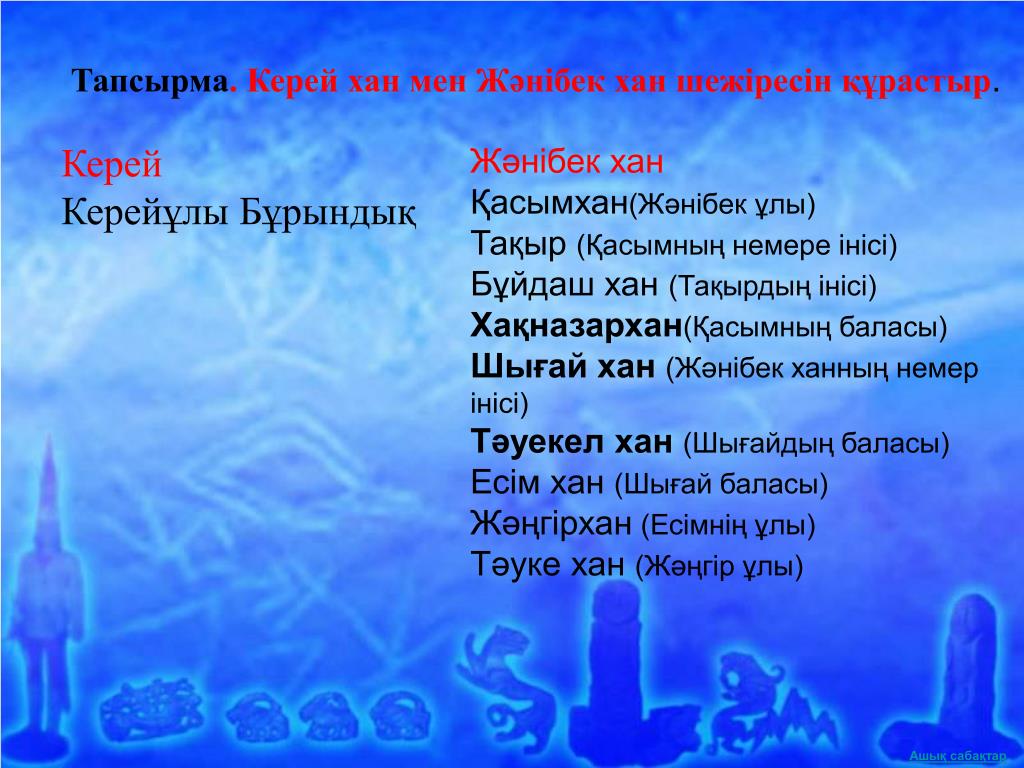 Тапсырма. Керей хан мен Жәнібек хан шежіресін құрастыр.

Керей
Керейұлы Бұрындық

Жәнібек хан
Қасымхан(Жәнібек ұлы)
Тақыр (Қасымның немере інісі)
Бұйдаш хан (Тақырдың інісі)
Хақназархан(Қасымның баласы)
Шығай хан (Жәнібек ханның немер інісі)
Тәуекел хан (Шығайдың баласы)
Есім хан (Шығай баласы)
Жәңгірхан (Есімнің ұлы)
Тәуке хан (Жәңгір ұлы)

Ашық сабақтар